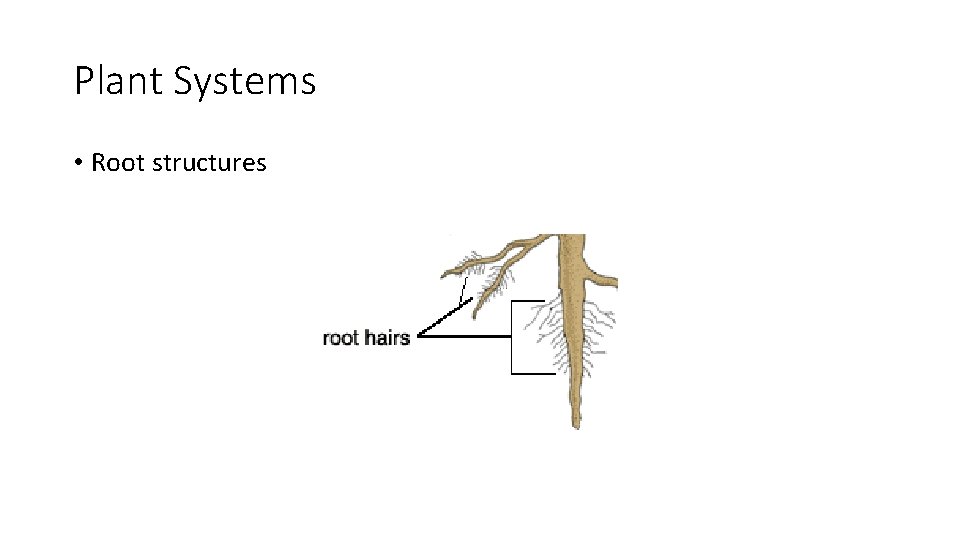 Plant Systems

• Root structures

root hairs